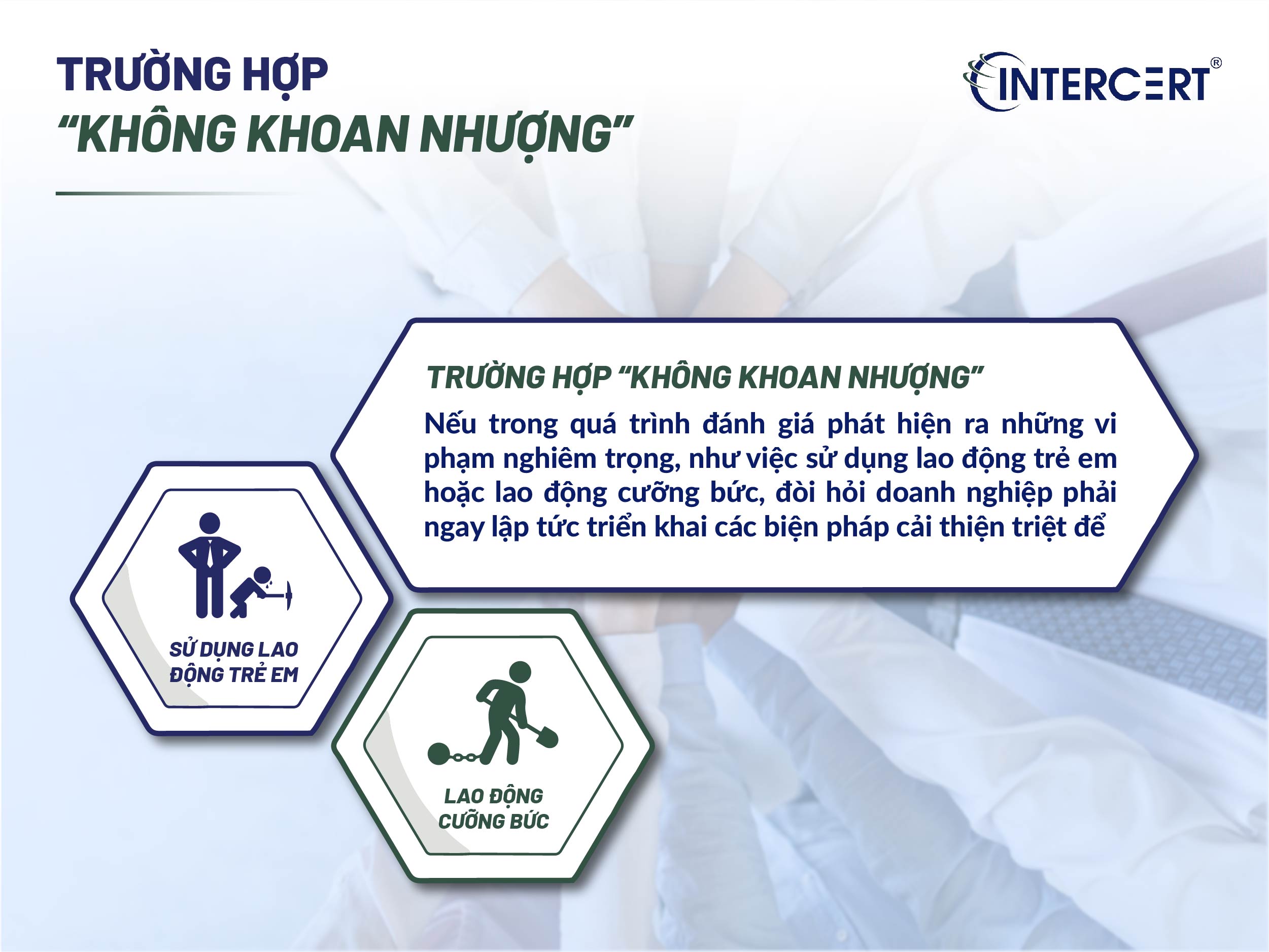 TRƯỜNG HỢP
"KHÔNG KHOAN NHƯỢNG"

INTERCERT®

TRƯỜNG HỢP "KHÔNG KHOAN NHƯỢNG"

Nếu trong quá trình đánh giá phát hiện ra những vi phạm nghiêm trọng, như việc sử dụng lao động trẻ em hoặc lao động cưỡng bức, đòi hỏi doanh nghiệp phải ngay lập tức triển khai các biện pháp cải thiện triệt để

SỬ DỤNG LAO ĐỘNG TRẺ EM

LAO ĐỘNG CƯỠNG BỨC